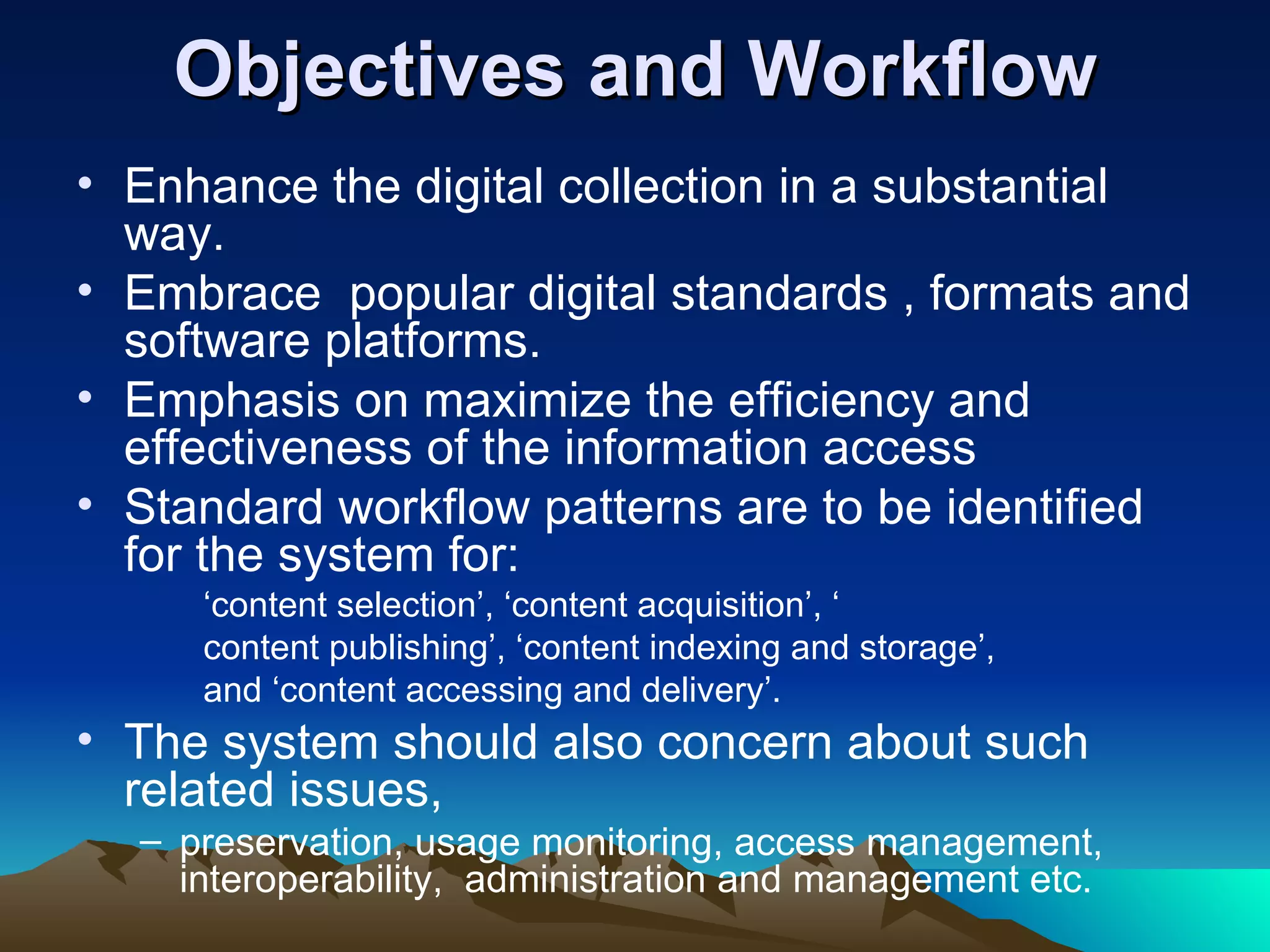 Objectives and Workflow

• Enhance the digital collection in a substantial way.
• Embrace  popular digital standards , formats and software platforms.
• Emphasis on maximize the efficiency and effectiveness of the information access
• Standard workflow patterns are to be identified for the system for:

‘content selection’, ‘content acquisition’, ‘ content publishing’, ‘content indexing and storage’, and ‘content accessing and delivery’.

• The system should also concern about such related issues,
– preservation, usage monitoring, access management, interoperability,  administration and management etc.